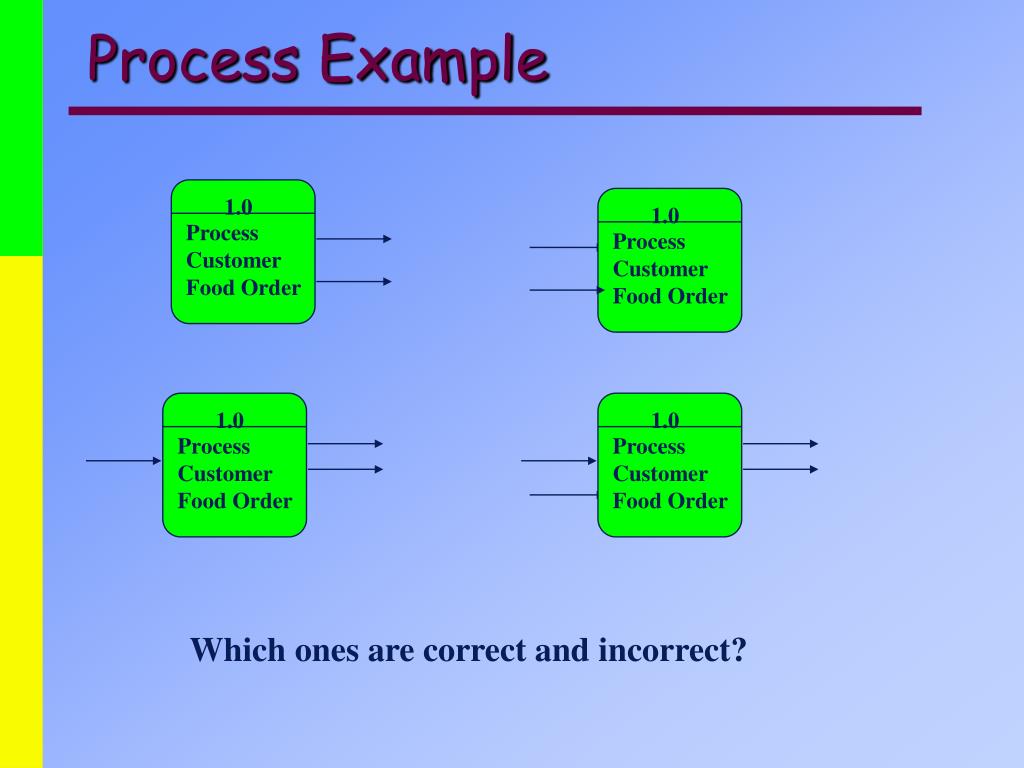 Process Example

1.0
Process Customer Food Order

1.0
Process Customer Food Order

1.0
Process Customer Food Order

1.0
Process Customer Food Order

Which ones are correct and incorrect?